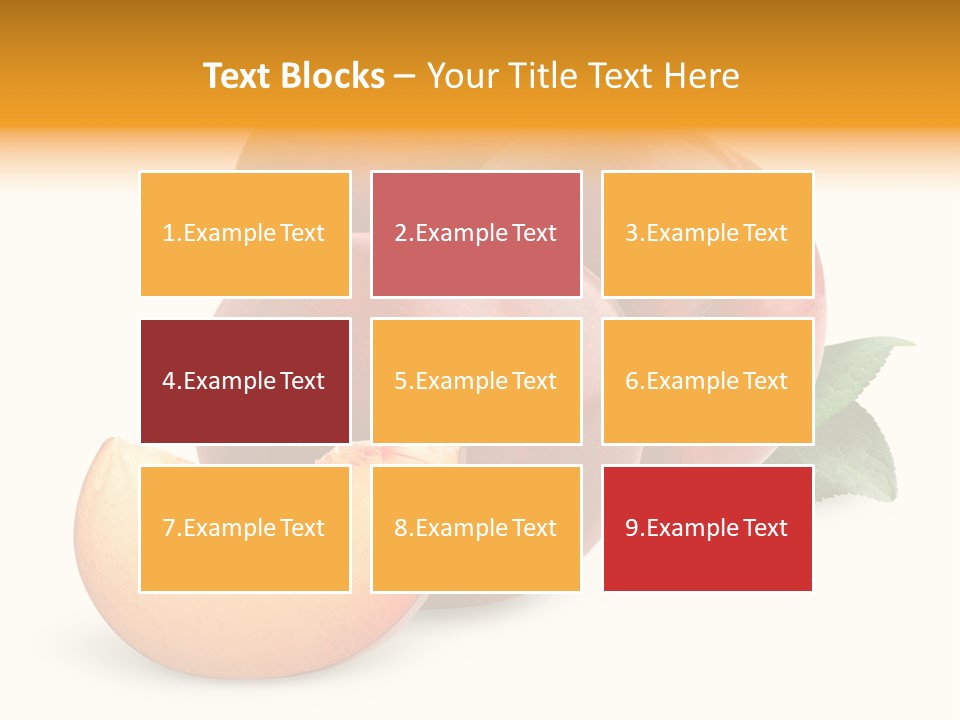 Text Blocks – Your Title Text Here

1.Example Text

2.Example Text

3.Example Text

4.Example Text

5.Example Text

6.Example Text

7.Example Text

8.Example Text

9.Example Text